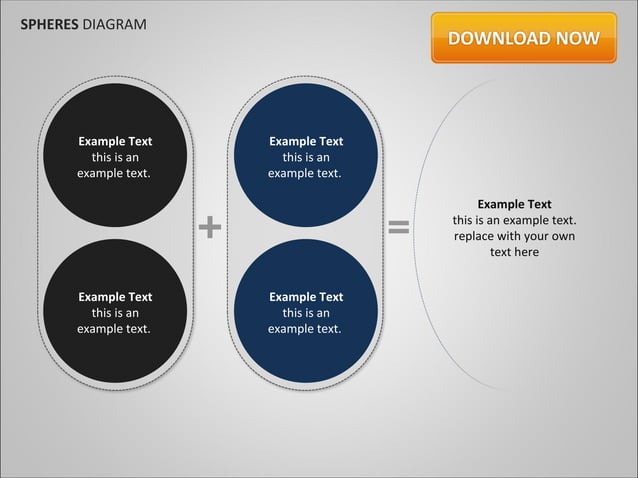 SPHERES DIAGRAM

DOWNLOAD NOW

Example Text
this is an example text.

Example Text
this is an example text.

+

Example Text
this is an example text.

Example Text
this is an example text.

=

Example Text
this is an example text. replace with your own text here